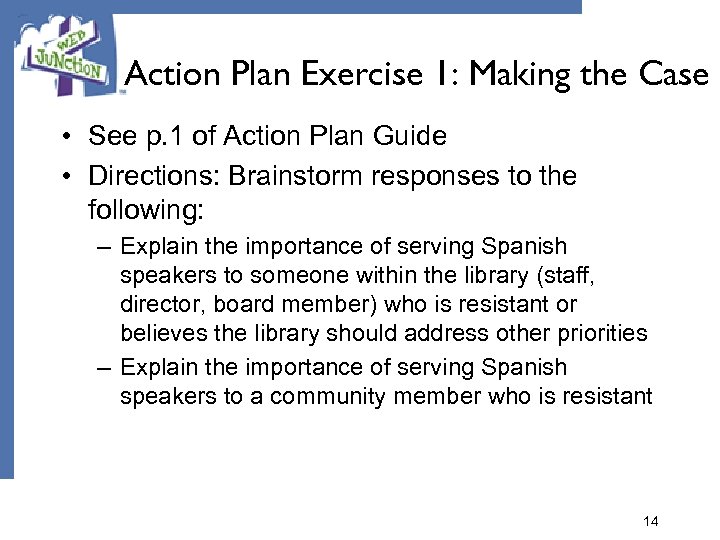 WEB JUNCTION

Action Plan Exercise 1: Making the Case

• See p.1 of Action Plan Guide
• Directions: Brainstorm responses to the following:
– Explain the importance of serving Spanish speakers to someone within the library (staff, director, board member) who is resistant or believes the library should address other priorities
– Explain the importance of serving Spanish speakers to a community member who is resistant

14